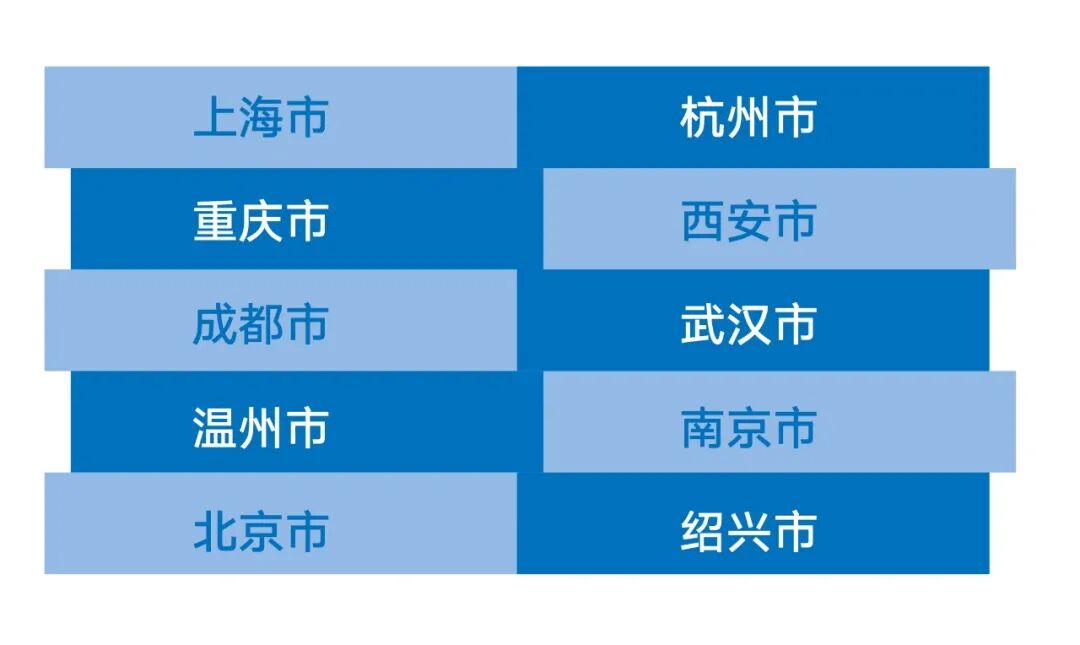 | 上海市 | 杭州市 |
|---|---|
| 重庆市 | 西安市 |
| 成都市 | 武汉市 |
| 温州市 | 南京市 |
| 北京市 | 绍兴市 |